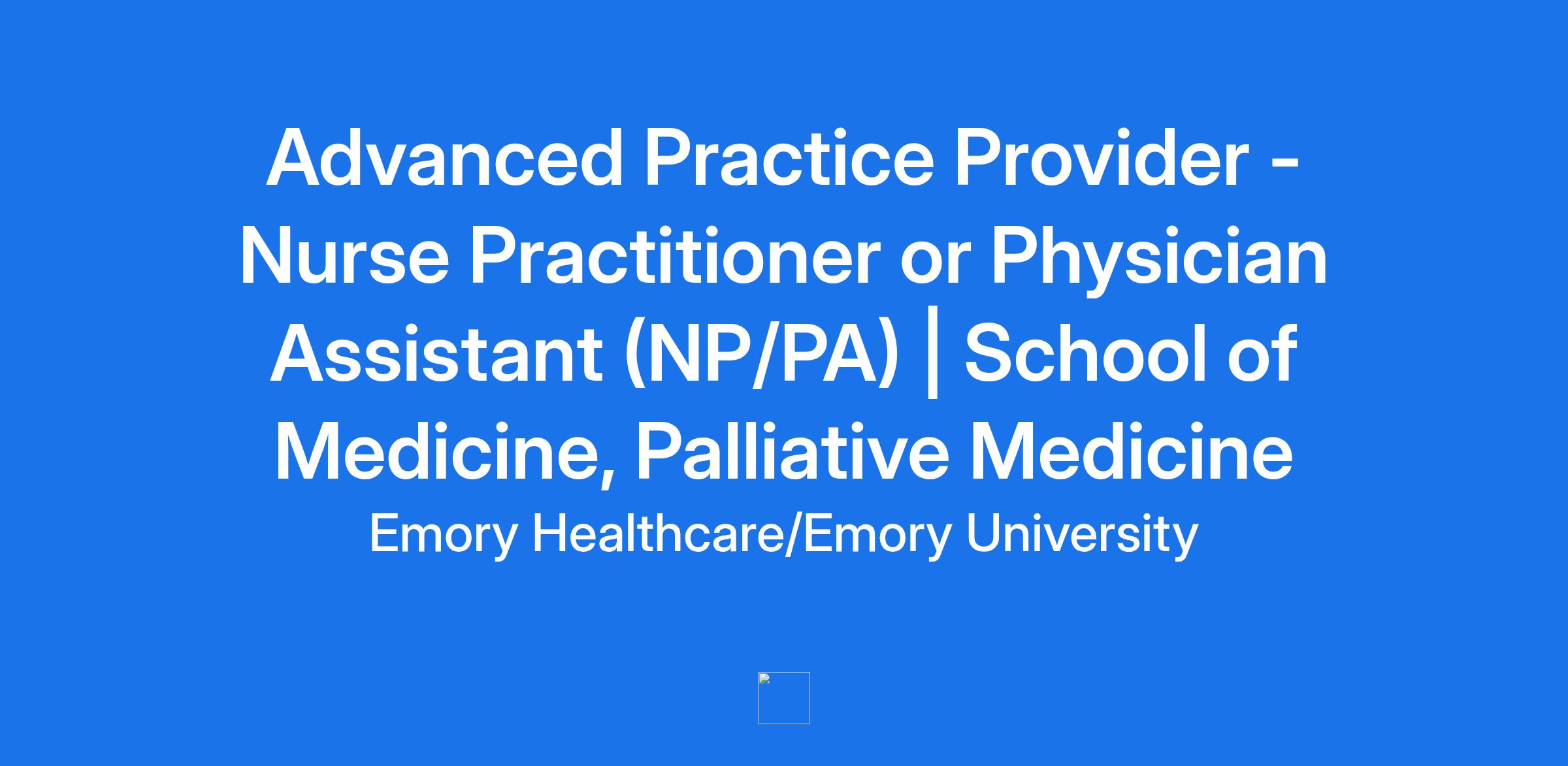 Advanced Practice Provider - Nurse Practitioner or Physician Assistant (NP/PA) | School of Medicine, Palliative Medicine

Emory Healthcare/Emory University